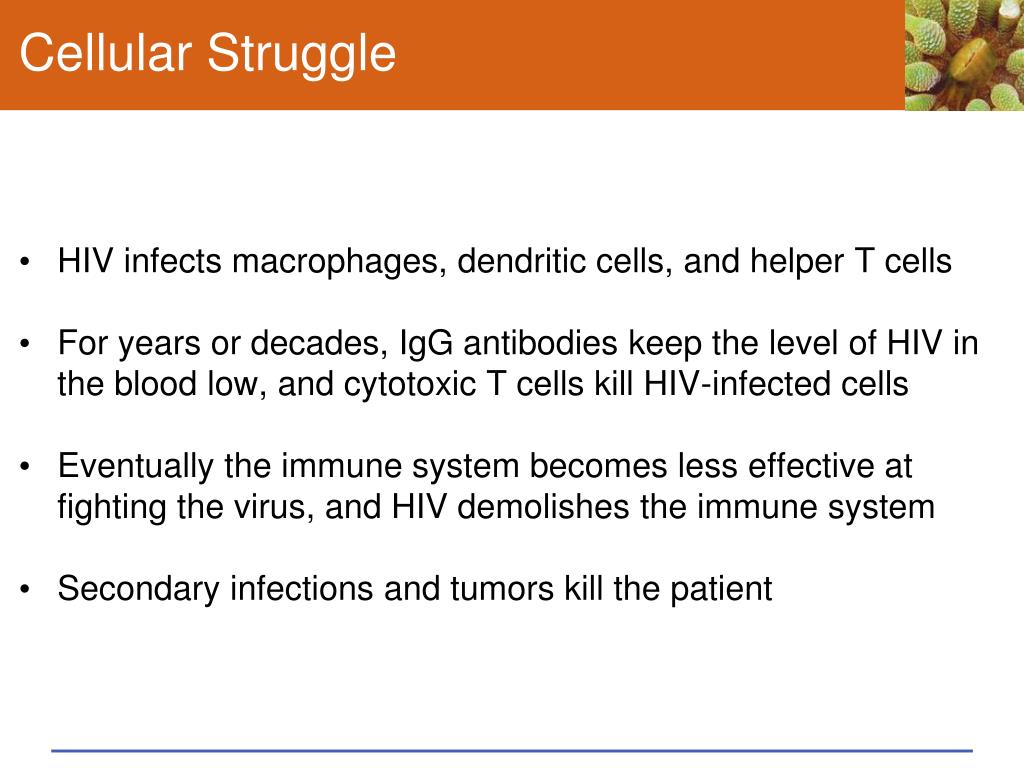 Cellular Struggle

• HIV infects macrophages, dendritic cells, and helper T cells

• For years or decades, IgG antibodies keep the level of HIV in the blood low, and cytotoxic T cells kill HIV-infected cells

• Eventually the immune system becomes less effective at fighting the virus, and HIV demolishes the immune system

• Secondary infections and tumors kill the patient